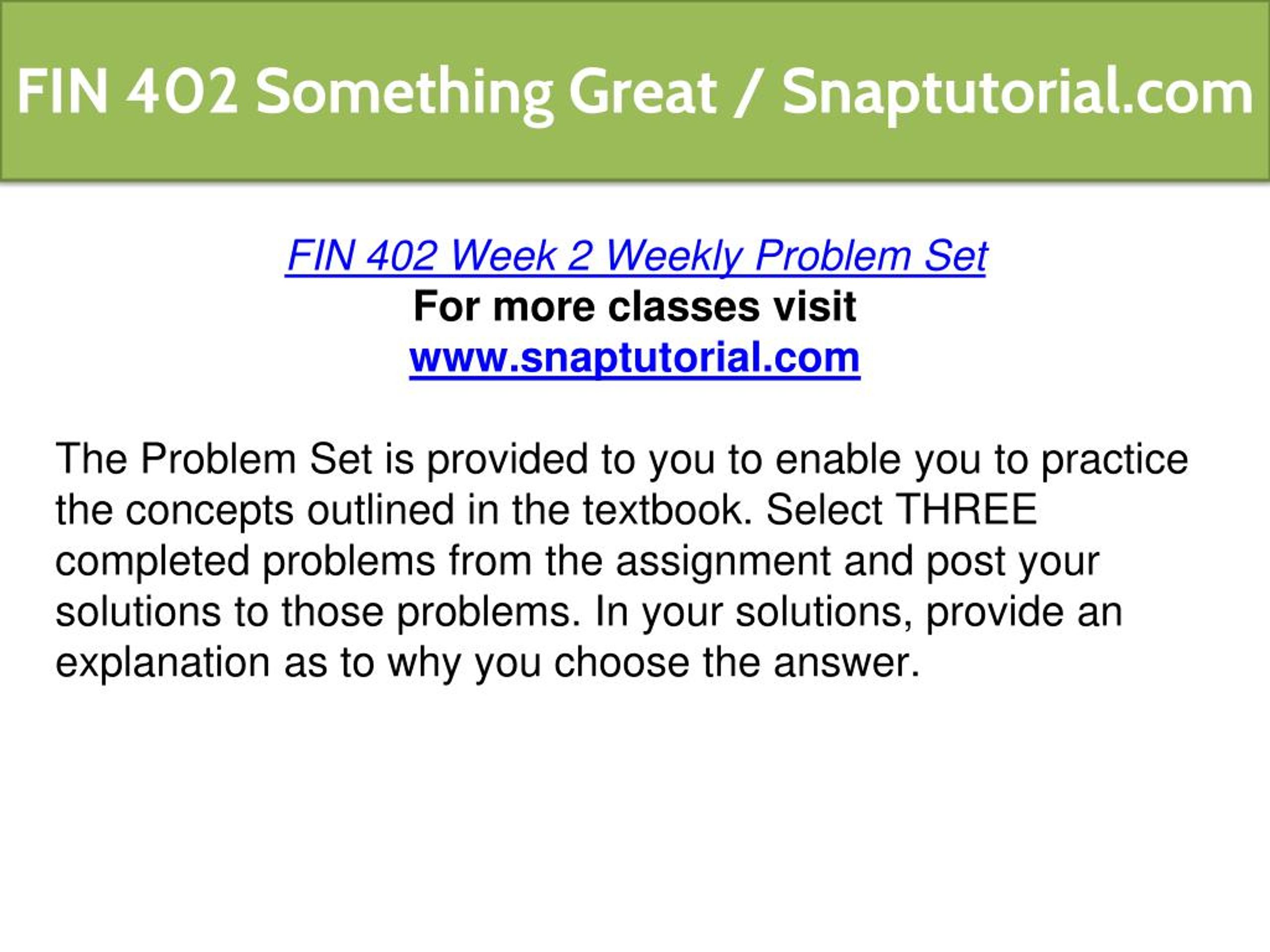 FIN 402 Something Great / Snaptutorial.com

FIN 402 Week 2 Weekly Problem Set
For more classes visit
www.snaptutorial.com

The Problem Set is provided to you to enable you to practice the concepts outlined in the textbook. Select THREE completed problems from the assignment and post your solutions to those problems. In your solutions, provide an explanation as to why you choose the answer.